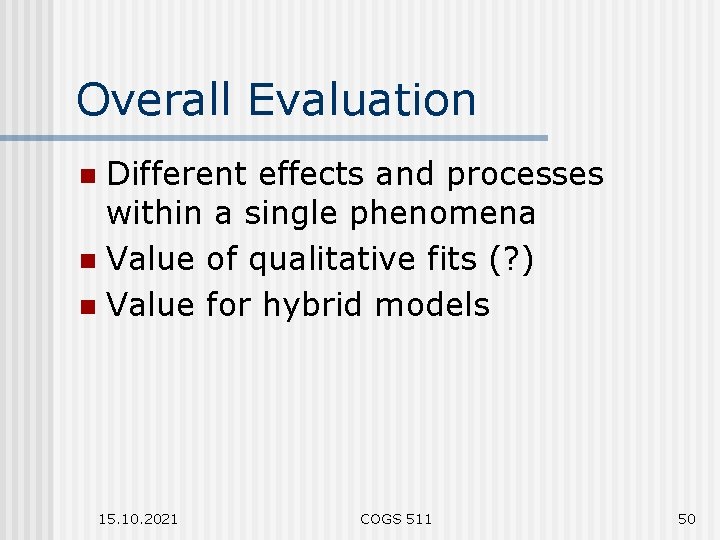 Overall Evaluation

- Different effects and processes within a single phenomena
- Value of qualitative fits (?)
- Value for hybrid models

15.10.2021

COGS 511

50